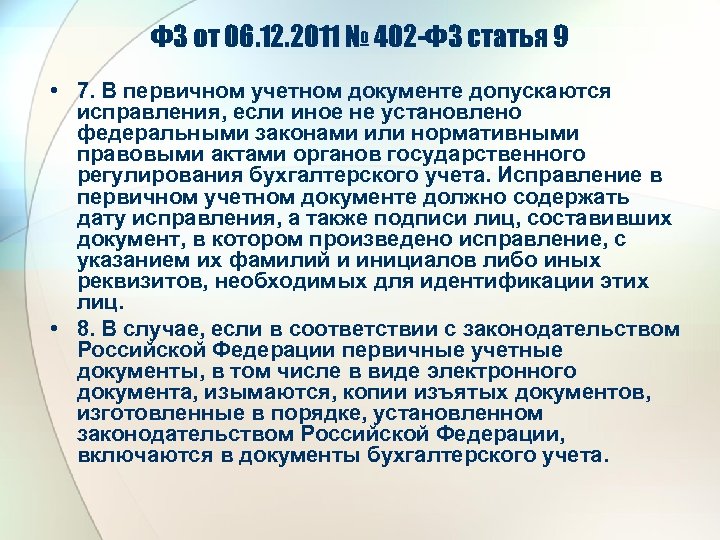 ФЗ от 06.12.2011 № 402-ФЗ статья 9

• 7. В первичном учетном документе допускаются исправления, если иное не установлено федеральными законами или нормативными правовыми актами органов государственного регулирования бухгалтерского учета. Исправление в первичном учетном документе должно содержать дату исправления, а также подписи лиц, составивших документ, в котором произведено исправление, с указанием их фамилий и инициалов либо иных реквизитов, необходимых для идентификации этих лиц.

• 8. В случае, если в соответствии с законодательством Российской Федерации первичные учетные документы, в том числе в виде электронного документа, изымаются, копии изъятых документов, изготовленные в порядке, установленном законодательством Российской Федерации, включаются в документы бухгалтерского учета.